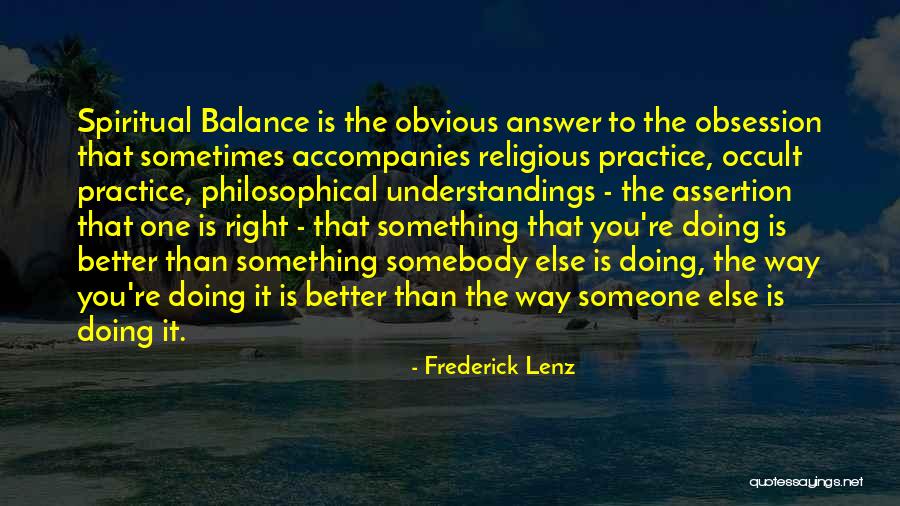 Spiritual Balance is the obvious answer to the obsession that sometimes accompanies religious practice, occult practice, philosophical understandings - the assertion that one is right - that something that you're doing is better than something somebody else is doing, the way you're doing it is better than the way someone else is doing it.

- Frederick Lenz

quotessayings.net